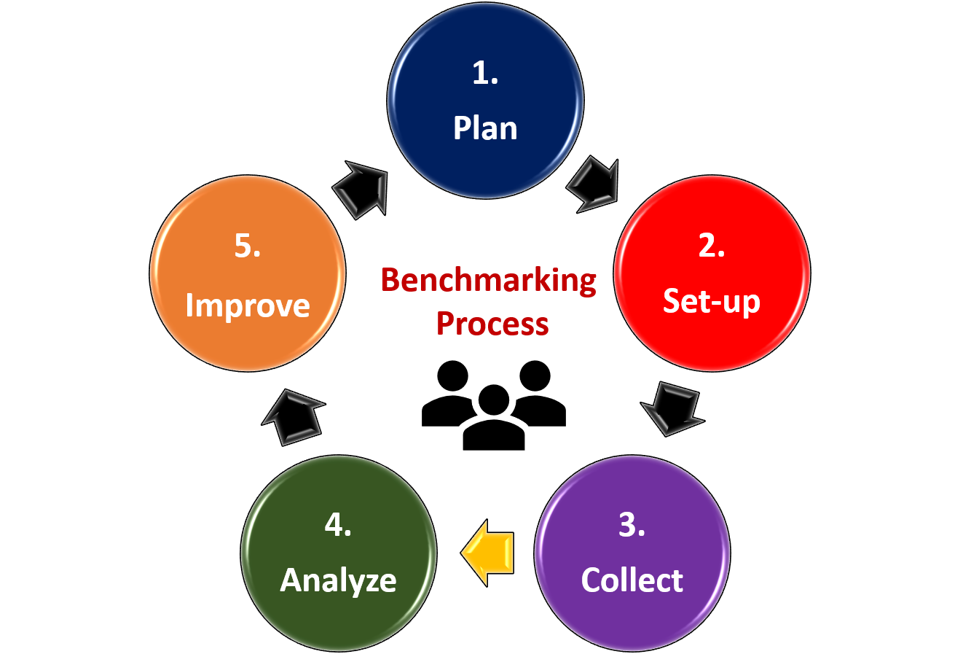 1.
Plan

2.
Set-up

3.
Collect

4.
Analyze

5.
Improve

Benchmarking Process